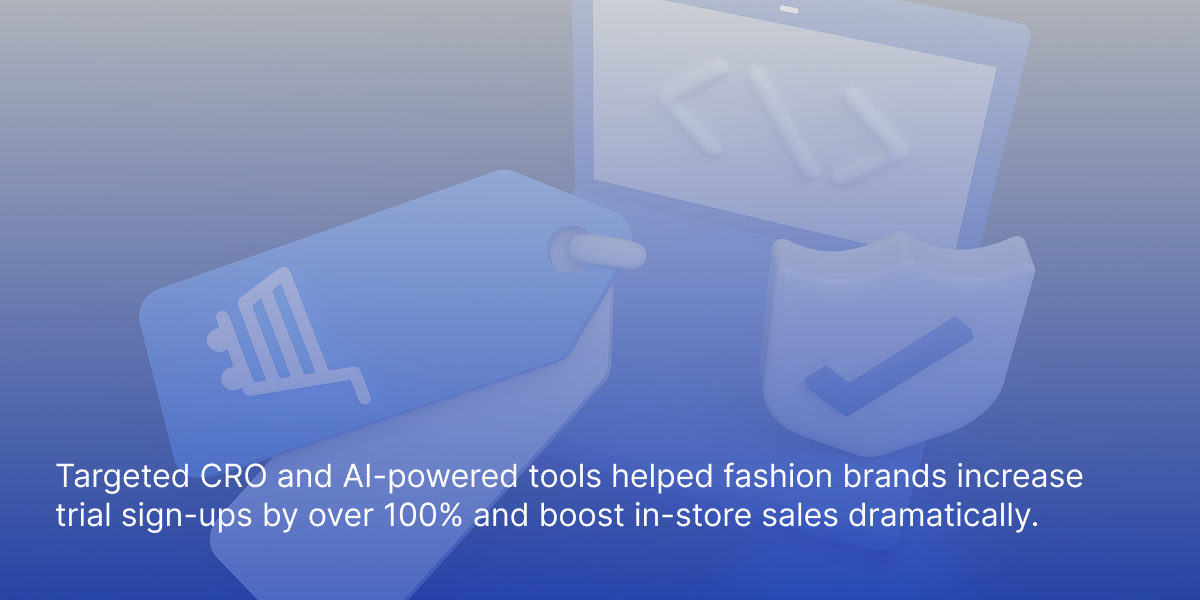 Targeted CRO and AI-powered tools helped fashion brands increase trial sign-ups by over 100% and boost in-store sales dramatically.